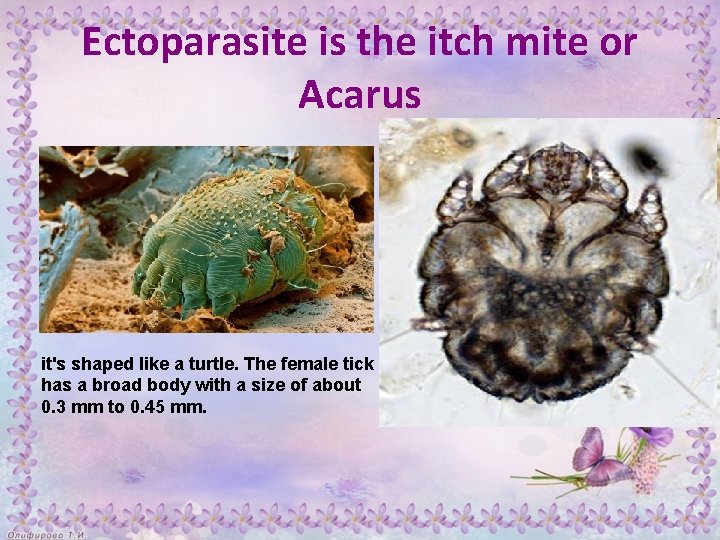 Ectoparasite is the itch mite or Acarus

it's shaped like a turtle. The female tick has a broad body with a size of about 0.3 mm to 0.45 mm.

Олифирово Т.И.